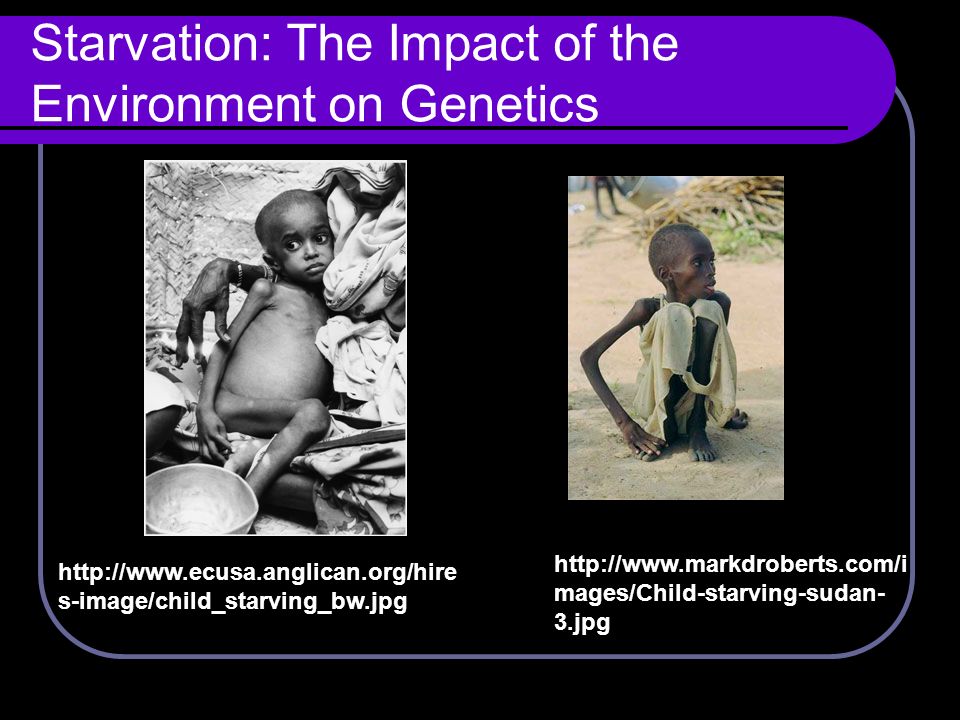 Starvation: The Impact of the Environment on Genetics

http://www.ecusa.anglican.org/hires-image/child_starving_bw.jpg

http://www.markdroberts.com/images/Child-starving-sudan-3.jpg